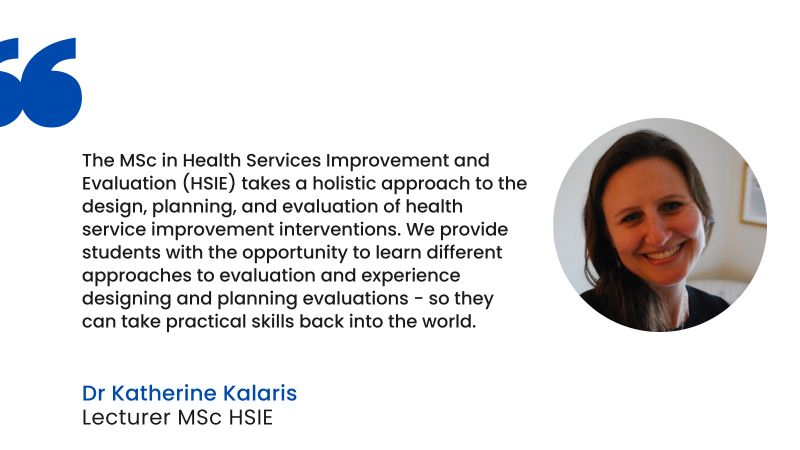 “

The MSc in Health Services Improvement and Evaluation (HSIE) takes a holistic approach to the design, planning, and evaluation of health service improvement interventions. We provide students with the opportunity to learn different approaches to evaluation and experience designing and planning evaluations - so they can take practical skills back into the world.

Dr Katherine Kalaris
Lecturer MSc HSIE